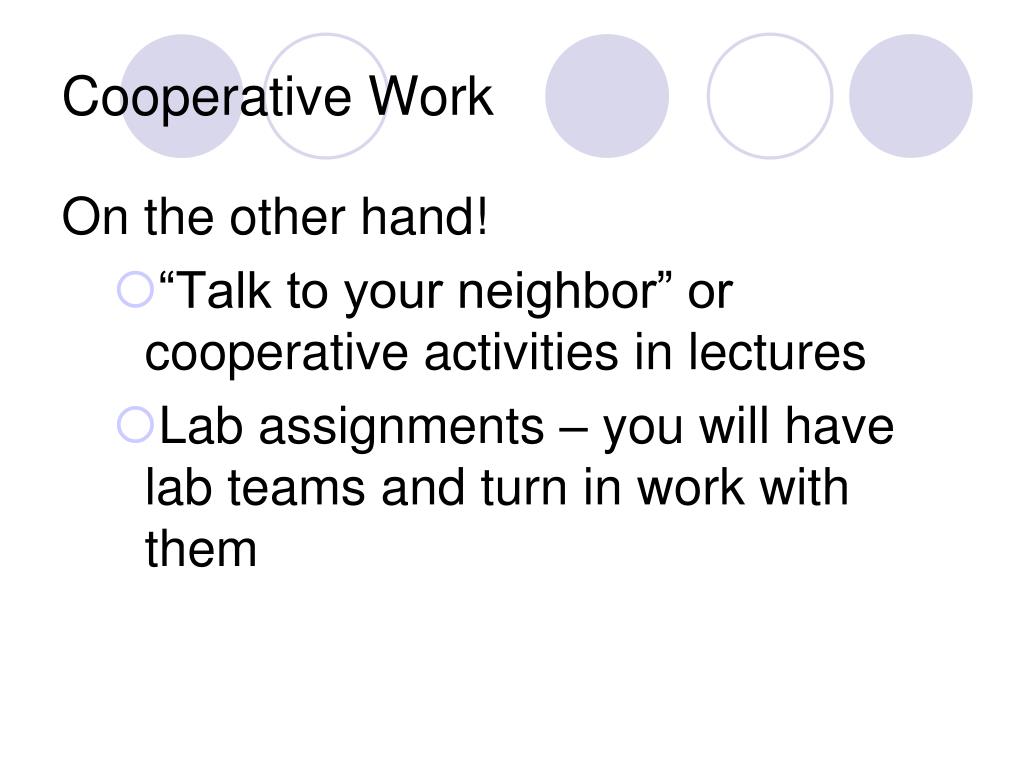 Cooperative Work

On the other hand!

“Talk to your neighbor” or cooperative activities in lectures

Lab assignments – you will have lab teams and turn in work with them